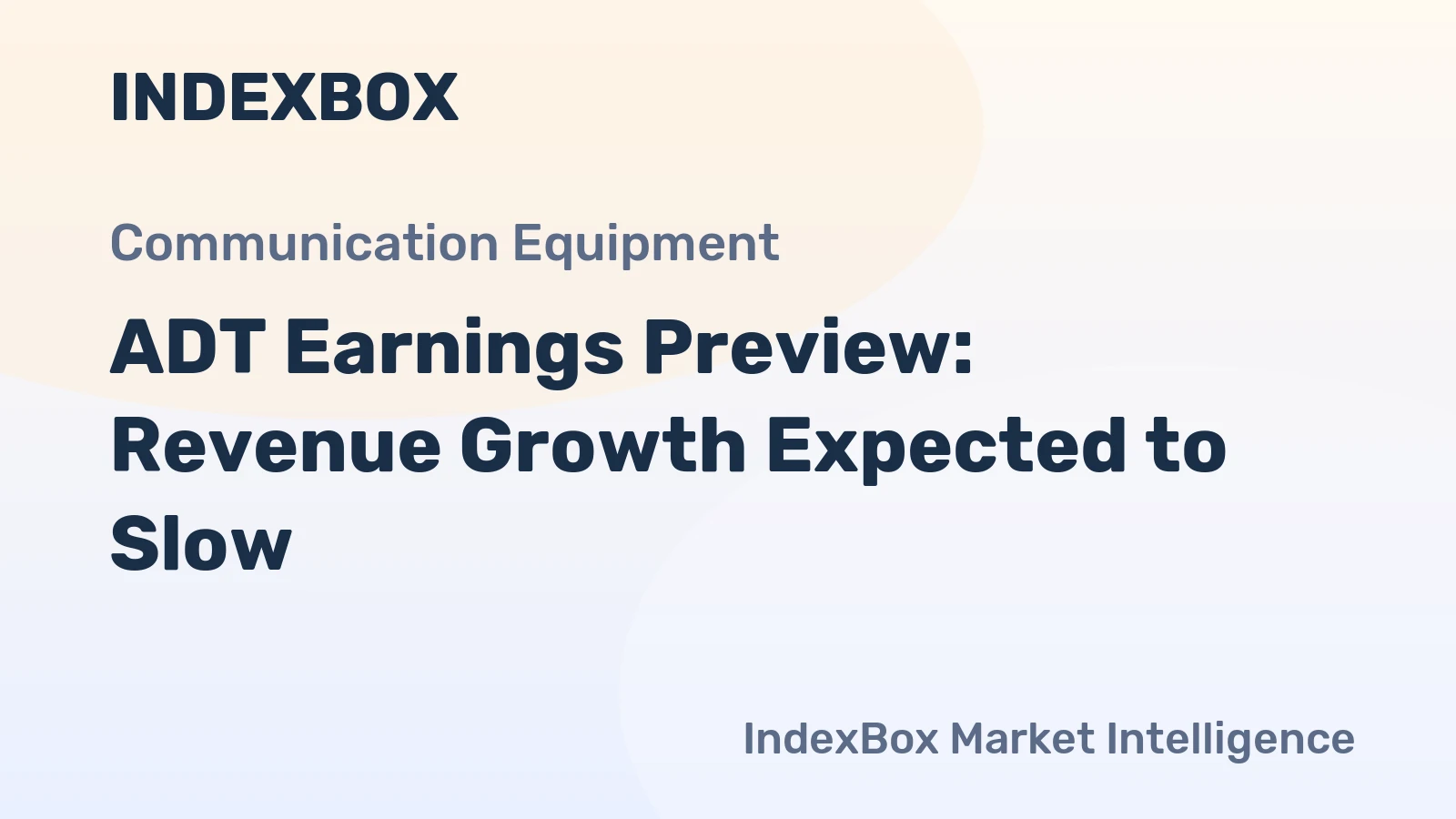 INDEXBOX

Communication Equipment

ADT Earnings Preview: Revenue Growth Expected to Slow

IndexBox Market Intelligence